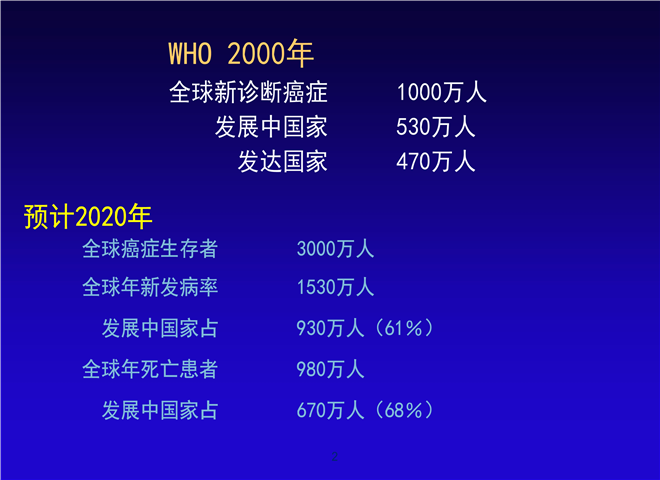 WHO 2000年

全球新诊断癌症 1000万人

发展中国家 530万人

发达国家 470万人

预计2020年

全球癌症生存者 3000万人

全球年新发病率 1530万人

发展中国家占 930万人（61%）

全球年死亡患者 980万人

发展中国家占 670万人（68%）

2